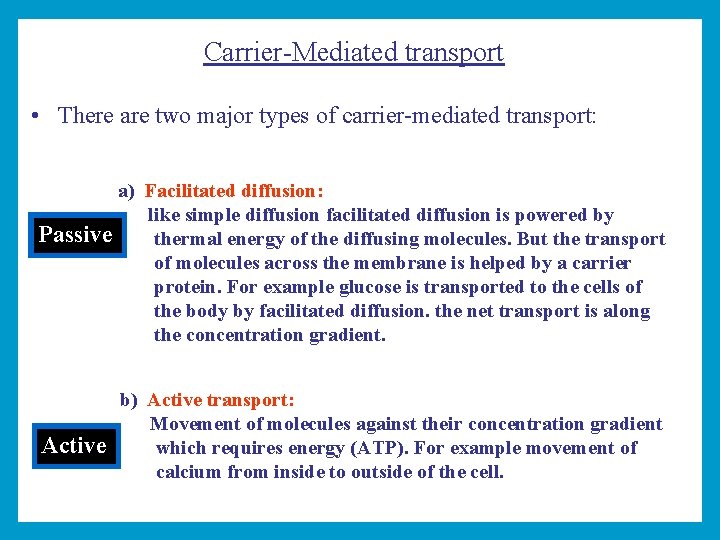 Carrier-Mediated transport

• There are two major types of carrier-mediated transport:

a) Facilitated diffusion:

Passive

like simple diffusion facilitated diffusion is powered by thermal energy of the diffusing molecules. But the transport of molecules across the membrane is helped by a carrier protein. For example glucose is transported to the cells of the body by facilitated diffusion. the net transport is along the concentration gradient.

b) Active transport:

Active

Movement of molecules against their concentration gradient which requires energy (ATP). For example movement of calcium from inside to outside of the cell.